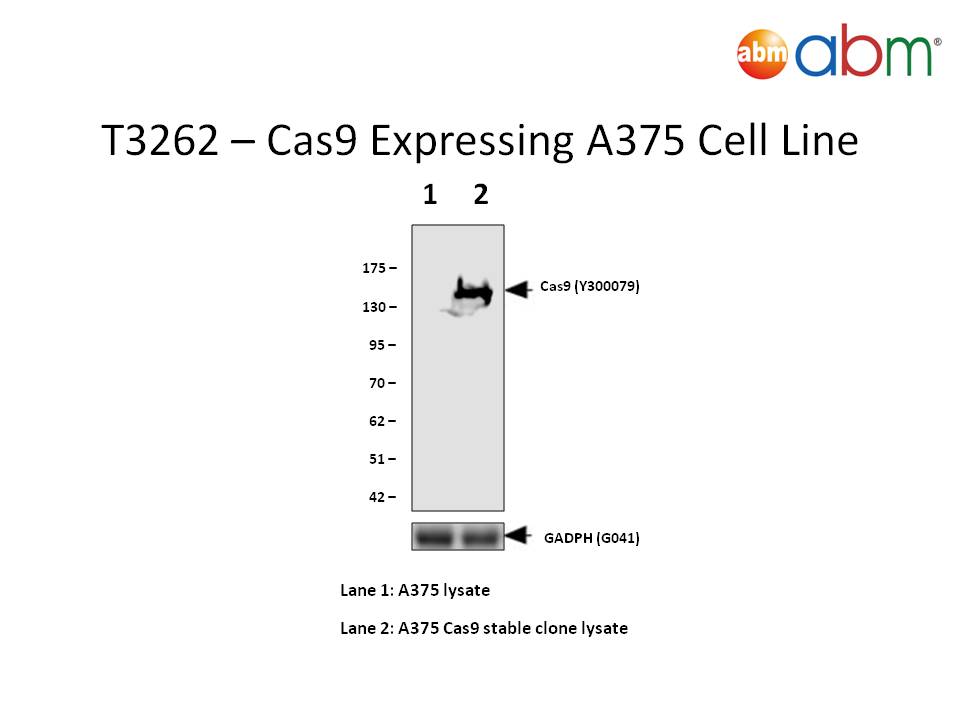 abm abm®

T3262 – Cas9 Expressing A375 Cell Line

1 2

175 –
130 –
95 –
70 –
62 –
51 –
42 –

Cas9 (Y300079)

GADPH (G041)

Lane 1: A375 lysate

Lane 2: A375 Cas9 stable clone lysate